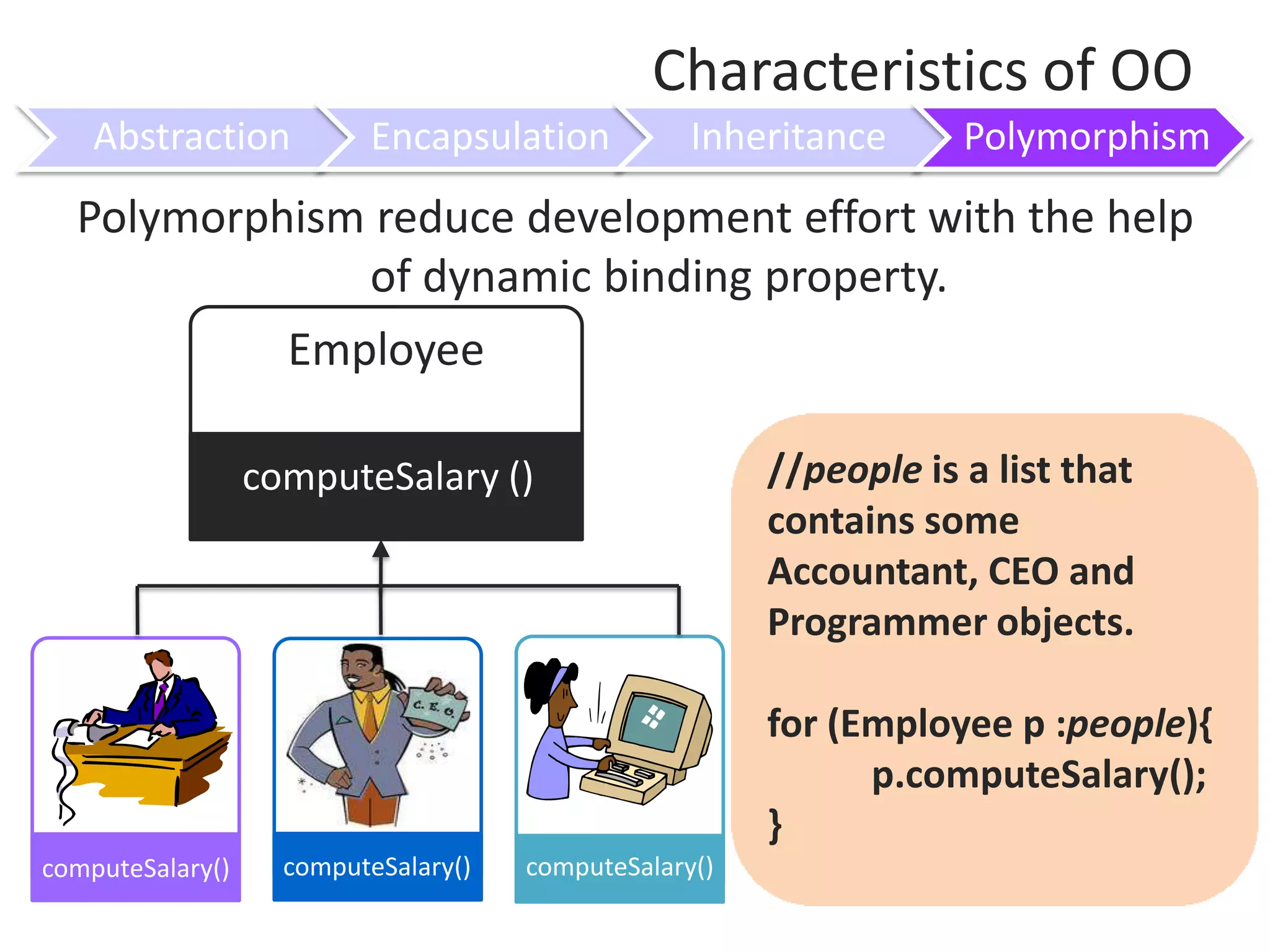 Characteristics of OO

Abstraction Encapsulation Inheritance Polymorphism

Polymorphism reduce development effort with the help of dynamic binding property.

Employee

computeSalary ()

C. E. O.

computeSalary()

computeSalary()

computeSalary()

//people is a list that contains some Accountant, CEO and Programmer objects.

for (Employee p :people){
p.computeSalary();
}